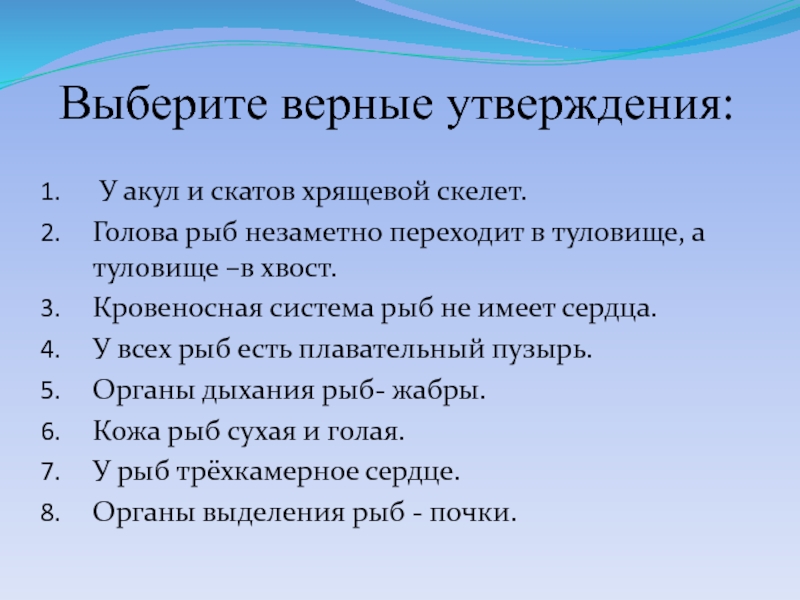 Выберите верные утверждения:

1. У акул и скатов хрящевой скелет.
2. Голова рыб незаметно переходит в туловище, а туловище –в хвост.
3. Кровеносная система рыб не имеет сердца.
4. У всех рыб есть плавательный пузырь.
5. Органы дыхания рыб- жабры.
6. Кожа рыб сухая и голая.
7. У рыб трёхкамерное сердце.
8. Органы выделения рыб - почки.